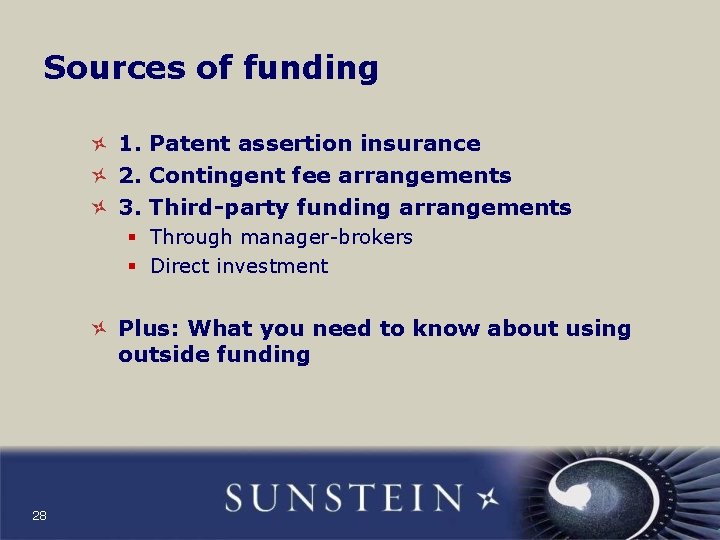 Sources of funding

1. Patent assertion insurance
2. Contingent fee arrangements
3. Third-party funding arrangements
Through manager-brokers
Direct investment

Plus: What you need to know about using outside funding

28

SUNSTEIN